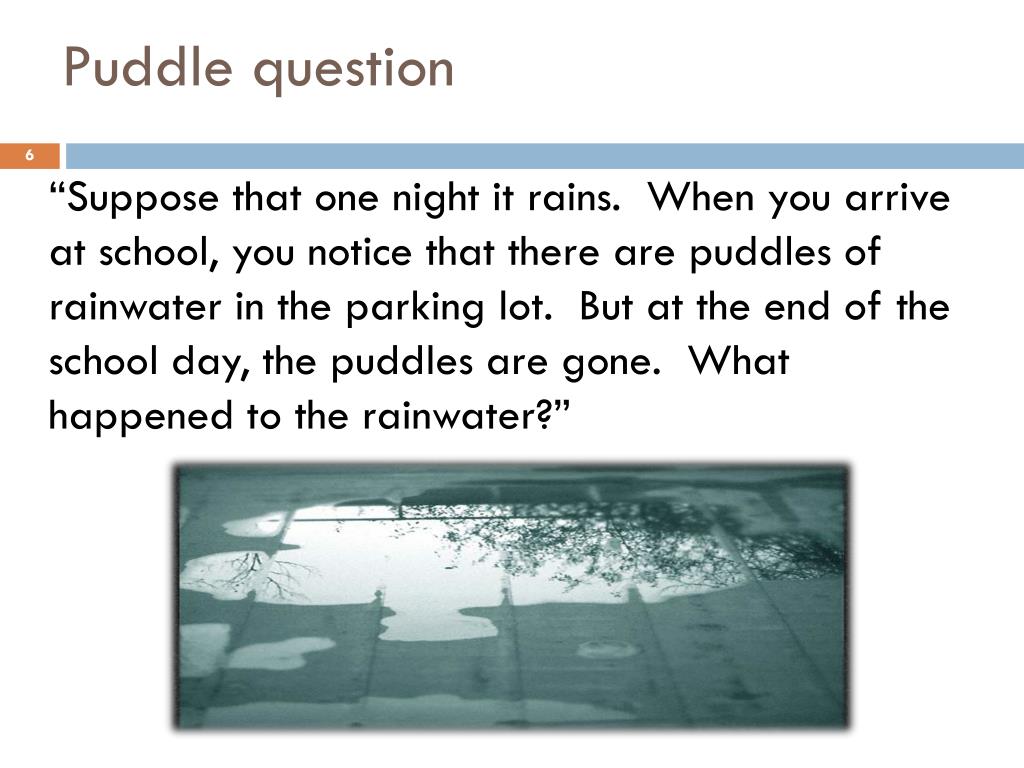 Puddle question

6

“Suppose that one night it rains.  When you arrive at school, you notice that there are puddles of rainwater in the parking lot.  But at the end of the school day, the puddles are gone.  What happened to the rainwater?”